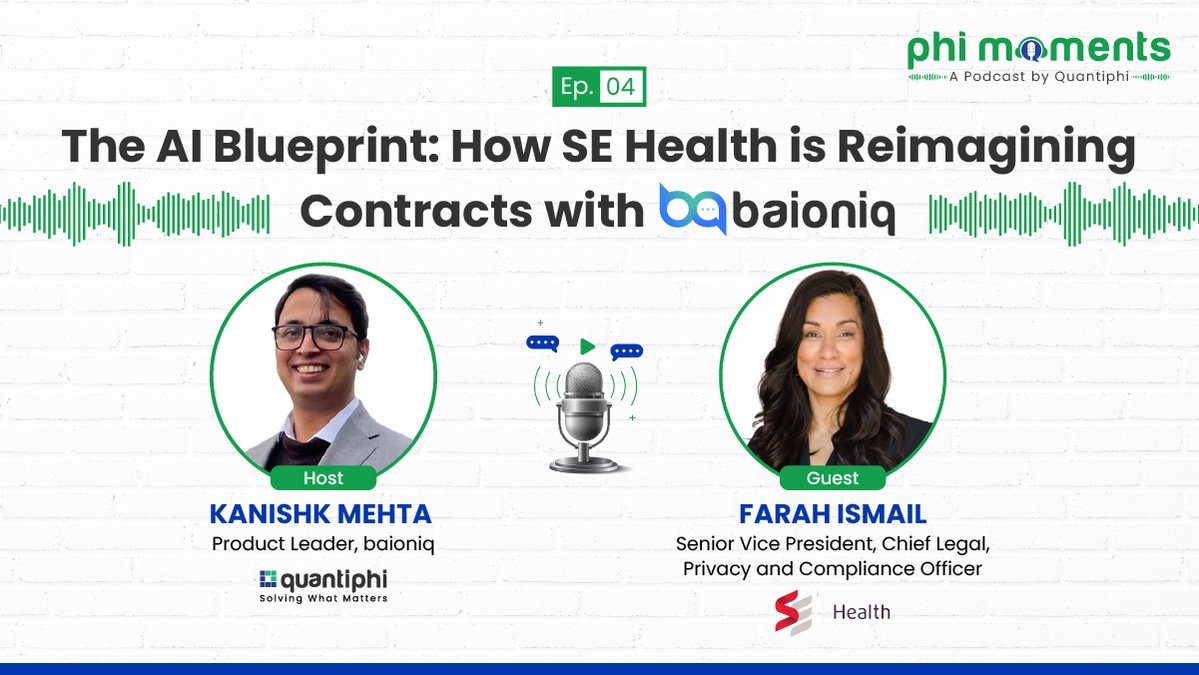 phi moments
A Podcast by Quantiphi

Ep. 04

The AI Blueprint: How SE Health is Reimagining Contracts with baioniq

Host
KANISHK MEHTA
Product Leader, baioniq
quantiphi
Solving What Matters

Guest
FARAH ISMAIL
Senior Vice President, Chief Legal, Privacy and Compliance Officer
Health